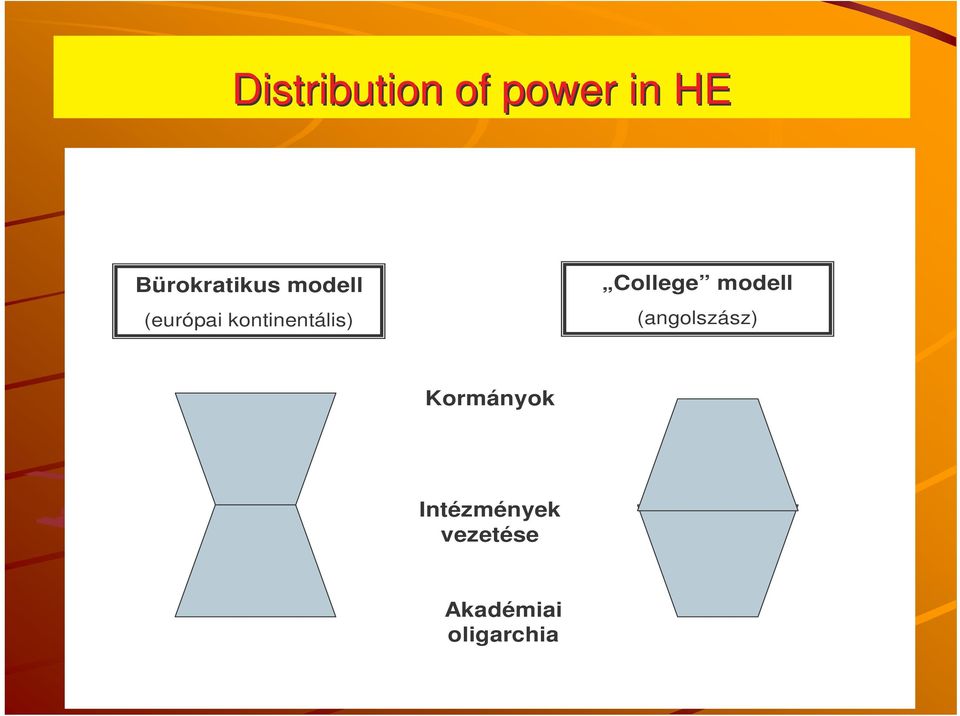 Distribution of power in HE

Bürokratikus modell
(európai kontinentális)

„College” modell
(angolszász)

Kormányok

Intézmények vezetése

Akadémiai oligarchia